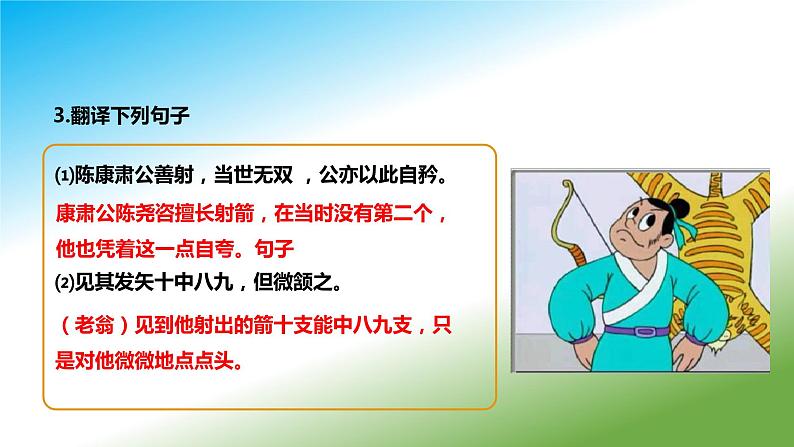 3.翻译下列句子

⑴陈康肃公善射，当世无双 ，公亦以此自矜。

康肃公陈尧咨擅长射箭，在当时没有第二个，他也凭着这一点自夸。句子

⑵见其发矢十中八九，但微颔之。

（老翁）见到他射出的箭十支能中八九支，只是对他微微地点点头。